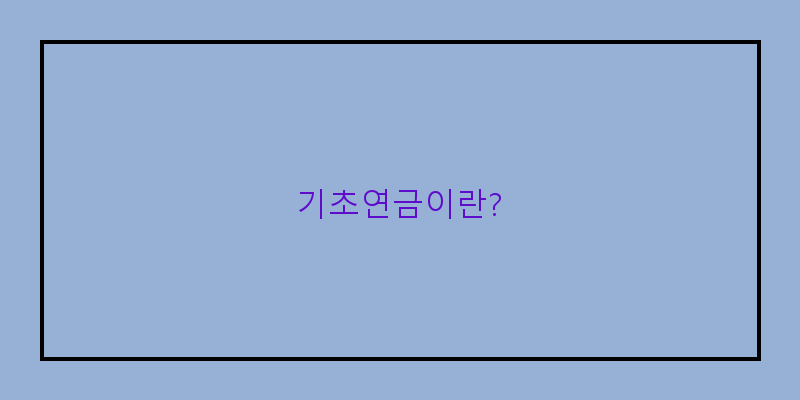 기초연금이란?